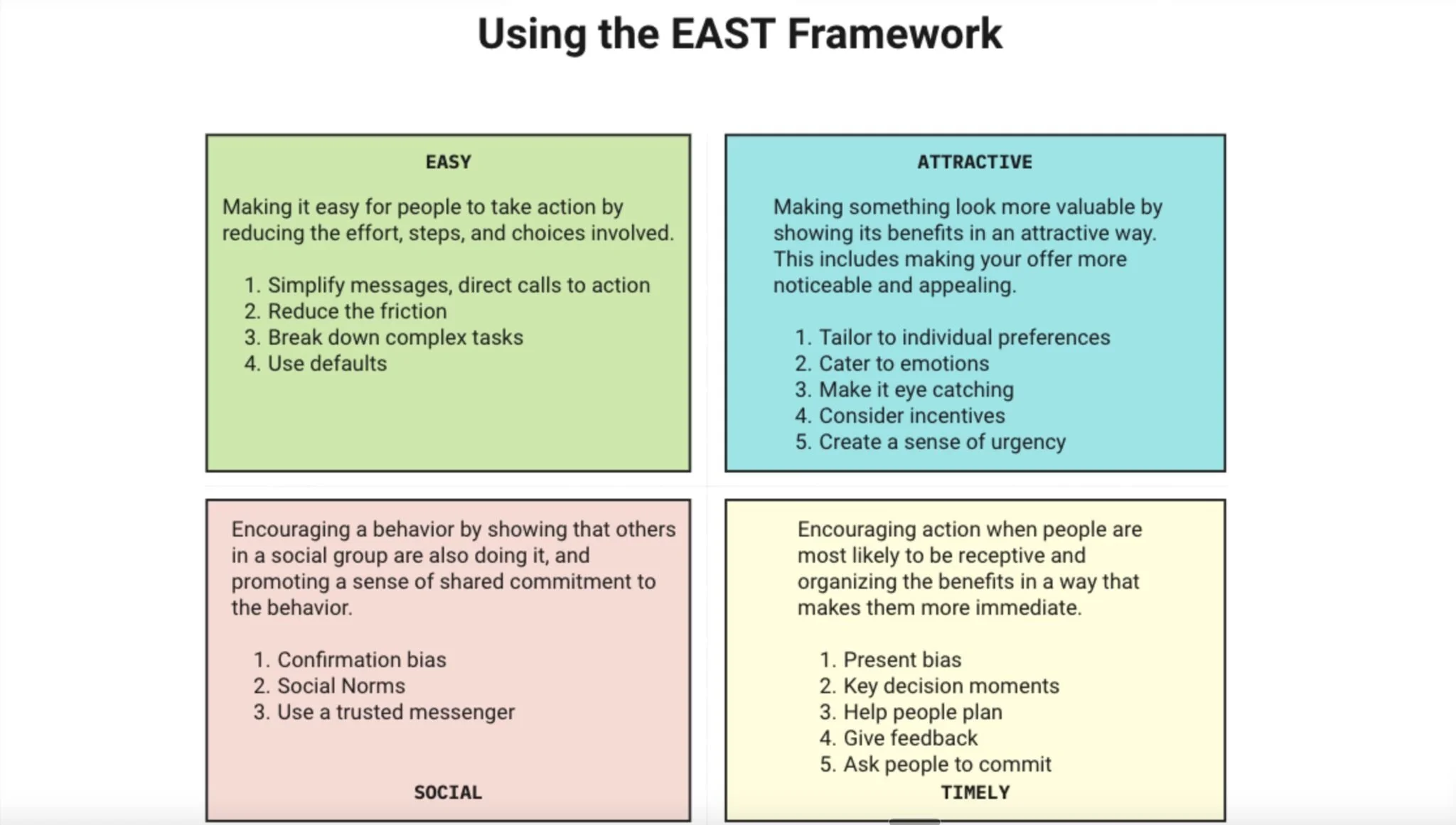 Using the EAST Framework

EASY

Making it easy for people to take action by reducing the effort, steps, and choices involved.

1. Simplify messages, direct calls to action
2. Reduce the friction
3. Break down complex tasks
4. Use defaults

ATTRACTIVE

Making something look more valuable by showing its benefits in an attractive way. This includes making your offer more noticeable and appealing.

1. Tailor to individual preferences
2. Cater to emotions
3. Make it eye catching
4. Consider incentives
5. Create a sense of urgency

Encouraging a behavior by showing that others in a social group are also doing it, and promoting a sense of shared commitment to the behavior.

1. Confirmation bias
2. Social Norms
3. Use a trusted messenger

SOCIAL

Encouraging action when people are most likely to be receptive and organizing the benefits in a way that makes them more immediate.

1. Present bias
2. Key decision moments
3. Help people plan
4. Give feedback
5. Ask people to commit

TIMELY